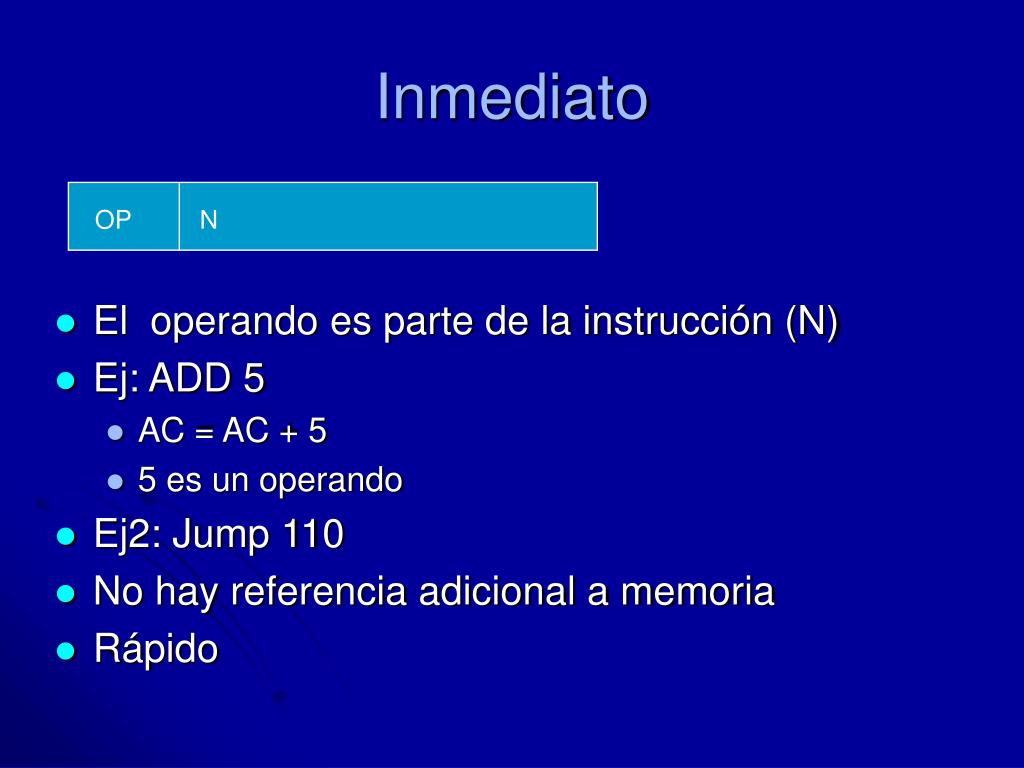 Inmediato

| OP | N |
|---|---|

- El  operando es parte de la instrucción (N)
- Ej: ADD 5
  - AC = AC + 5
  - 5 es un operando
- Ej2: Jump 110
- No hay referencia adicional a memoria
- Rápido